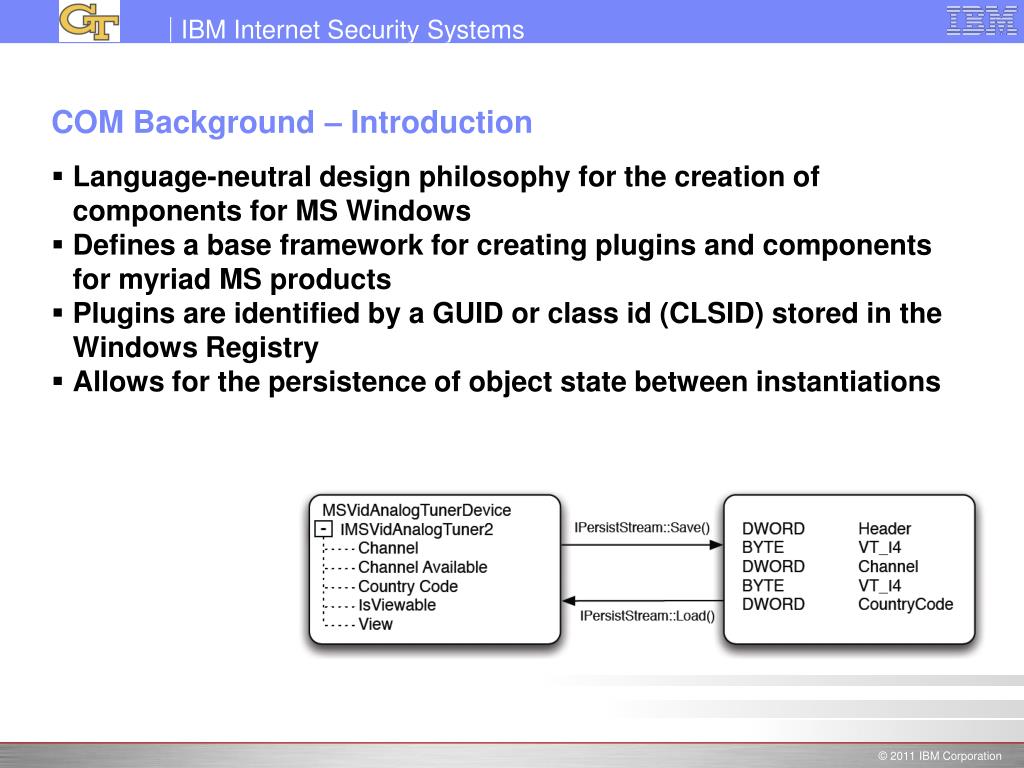 GT

IBM Internet Security Systems

IBM

COM Background – Introduction

▪ Language-neutral design philosophy for the creation of components for MS Windows
▪ Defines a base framework for creating plugins and components for myriad MS products
▪ Plugins are identified by a GUID or class id (CLSID) stored in the Windows Registry
▪ Allows for the persistence of object state between instantiations

MSVidAnalogTunerDevice
- IMSVidAnalogTuner2
Channel
Channel Available
Country Code
IsViewable
View

IPersistStream::Save()

IPersistStream::Load()

| DWORD | Header |
|---|---|
| BYTE | VT_I4 |
| DWORD | Channel |
| BYTE | VT_I4 |
| DWORD | CountryCode |

© 2011 IBM Corporation